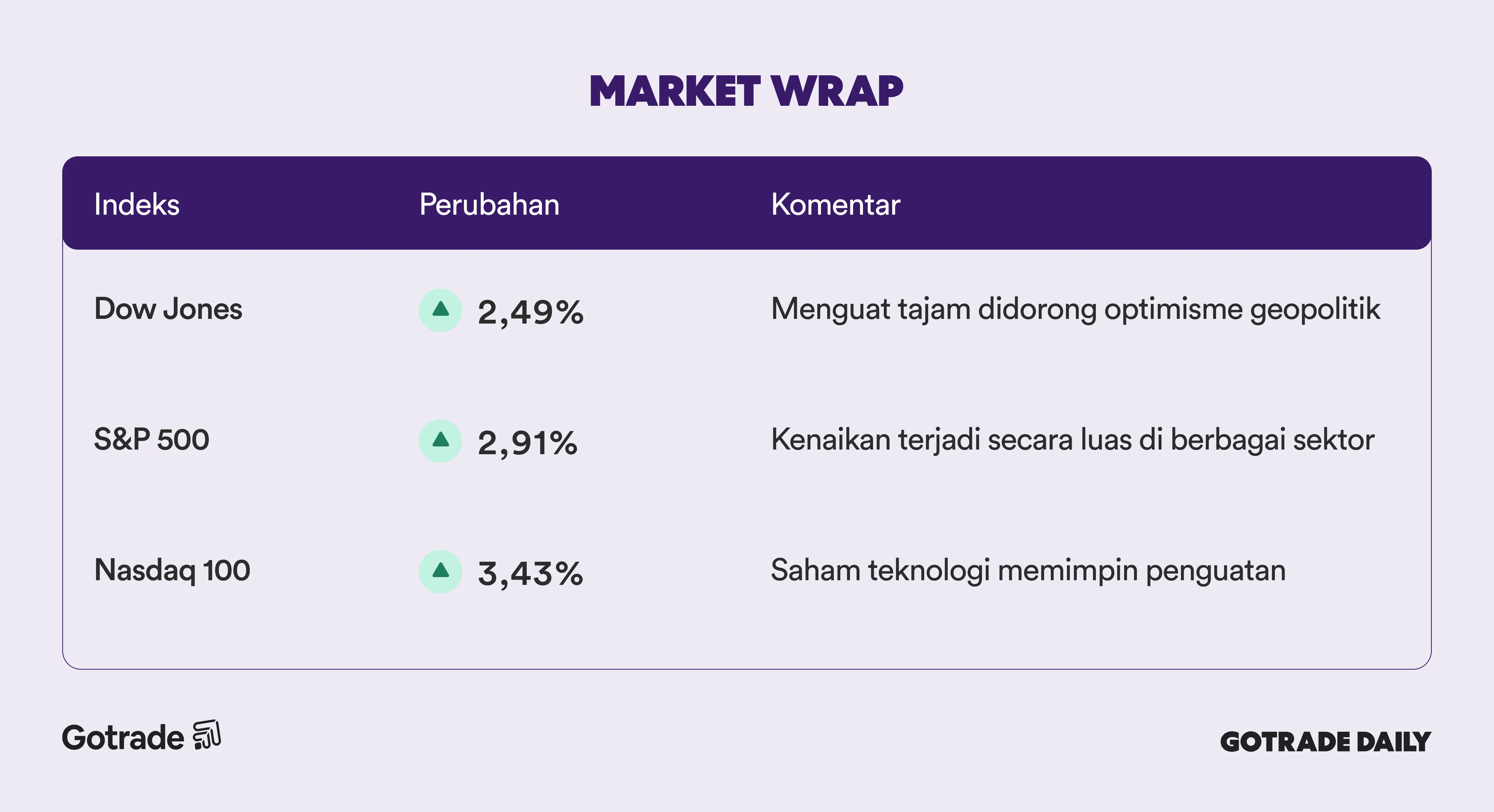 MARKET WRAP

| Indeks | Perubahan | Komentar |
|---|---|---|
| Dow Jones | 2,49% | Menguat tajam didorong optimisme geopolitik |
| S&P 500 | 2,91% | Kenaikan terjadi secara luas di berbagai sektor |
| Nasdaq 100 | 3,43% | Saham teknologi memimpin penguatan |

Gotrade

GOTRADE DAILY